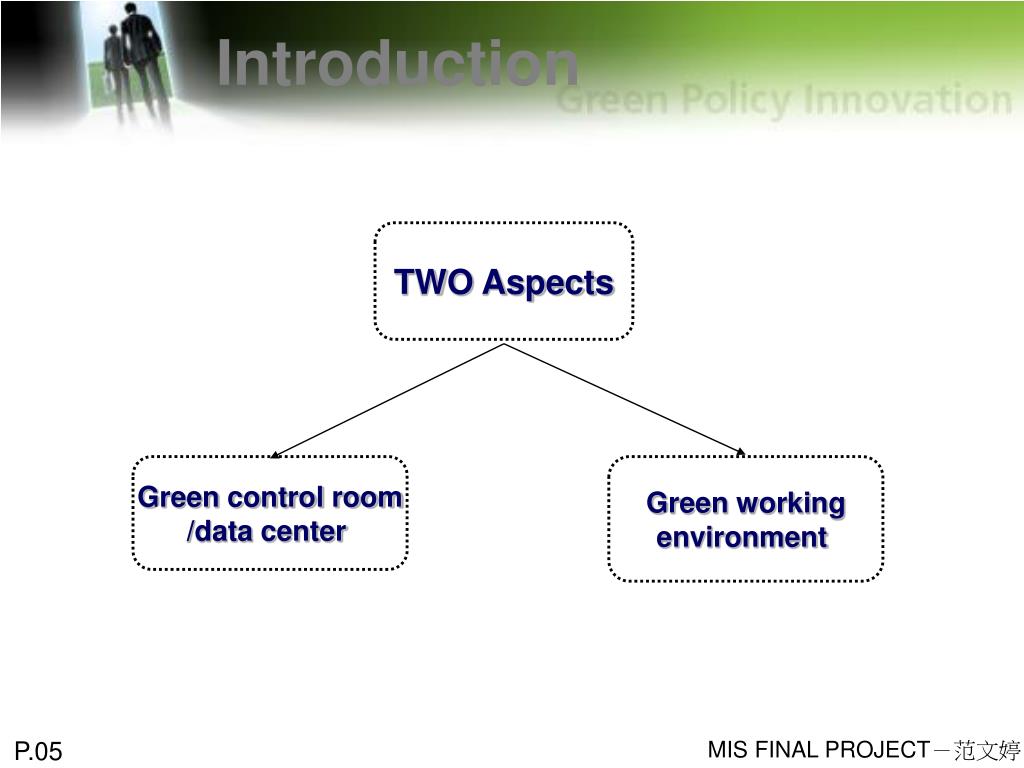 Introduction
Green Policy Innovation

TWO Aspects

Green control room /data center

Green working environment

P.05

MIS FINAL PROJECT－范文婷